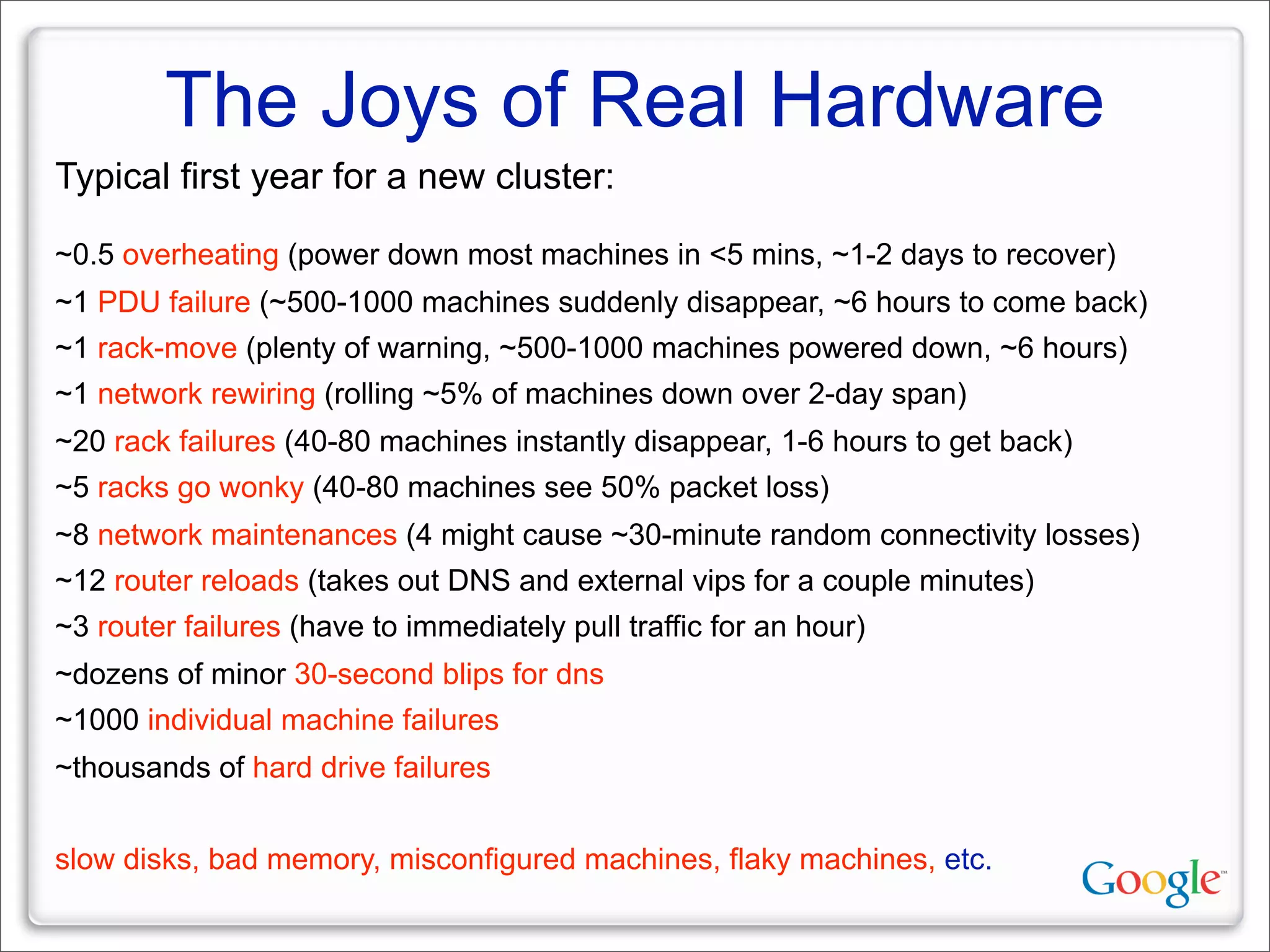 The Joys of Real Hardware

Typical first year for a new cluster:

~0.5 overheating (power down most machines in <5 mins, ~1-2 days to recover)

~1 PDU failure (~500-1000 machines suddenly disappear, ~6 hours to come back)

~1 rack-move (plenty of warning, ~500-1000 machines powered down, ~6 hours)

~1 network rewiring (rolling ~5% of machines down over 2-day span)

~20 rack failures (40-80 machines instantly disappear, 1-6 hours to get back)

~5 racks go wonky (40-80 machines see 50% packet loss)

~8 network maintenances (4 might cause ~30-minute random connectivity losses)

~12 router reloads (takes out DNS and external vips for a couple minutes)

~3 router failures (have to immediately pull traffic for an hour)

~dozens of minor 30-second blips for dns

~1000 individual machine failures

~thousands of hard drive failures

slow disks, bad memory, misconfigured machines, flaky machines, etc.

Google™